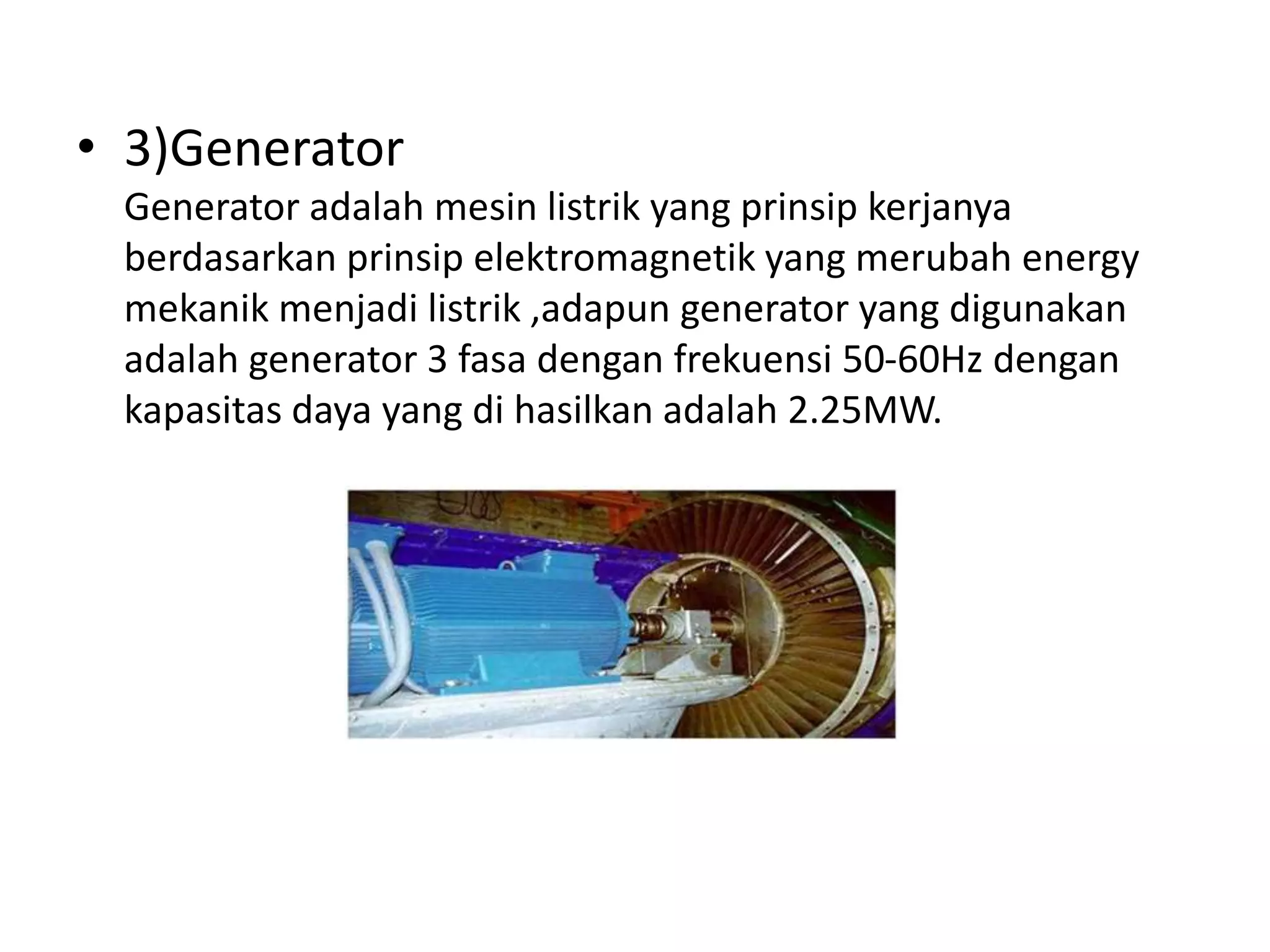 • 3)Generator
Generator adalah mesin listrik yang prinsip kerjanya berdasarkan prinsip elektromagnetik yang merubah energy mekanik menjadi listrik ,adapun generator yang digunakan adalah generator 3 fasa dengan frekuensi 50-60Hz dengan kapasitas daya yang di hasilkan adalah 2.25MW.